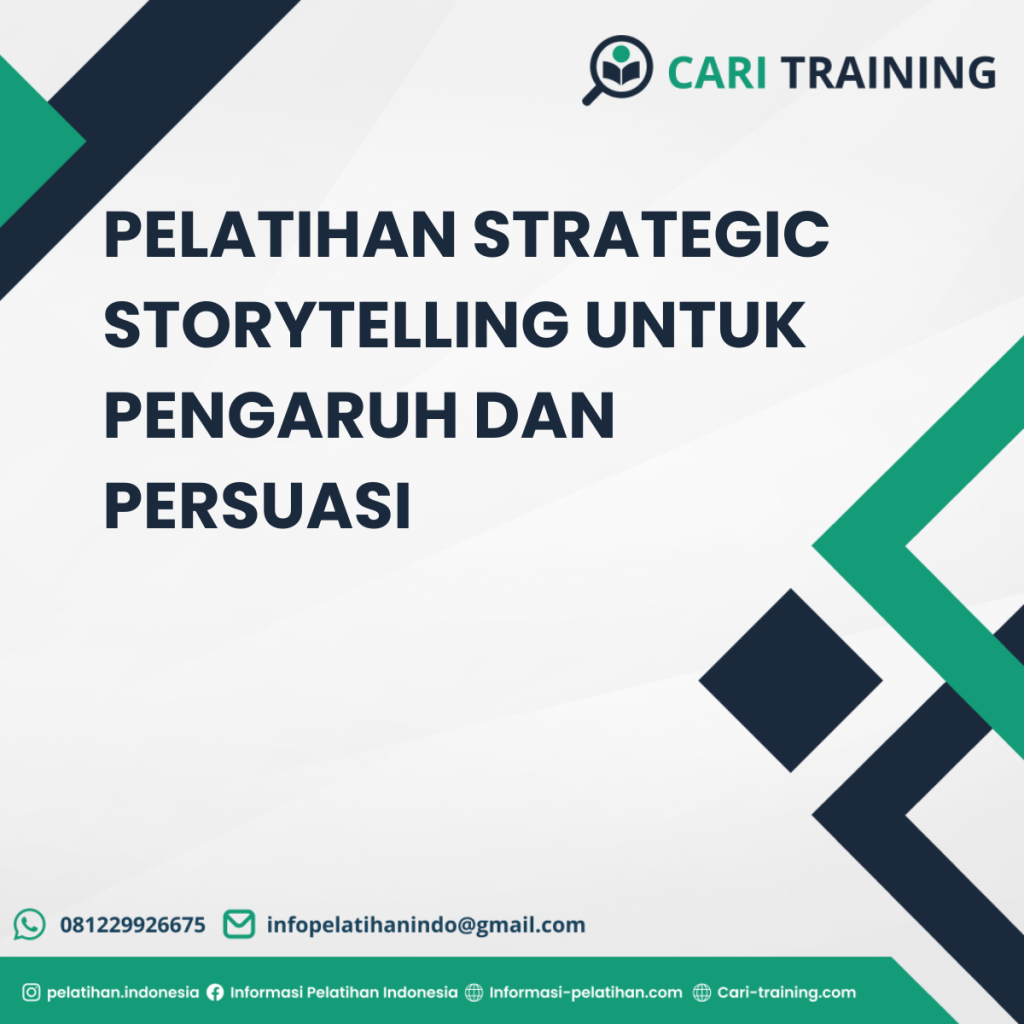 CARI TRAINING

PELATIHAN STRATEGIC STORYTELLING UNTUK PENGARUH DAN PERSUASI

081229926675 infopelatihanindo@gmail.com

pelatihan.indonesia Informasi Pelatihan Indonesia Informasi-pelatihan.com Cari-training.com